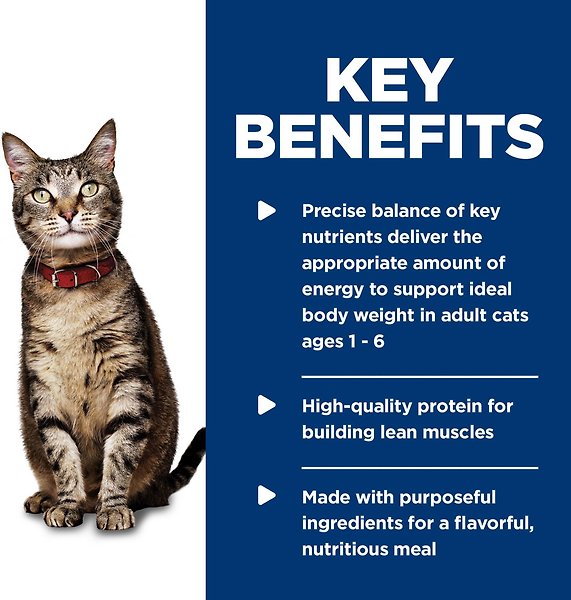 KEY BENEFITS

Precise balance of key nutrients deliver the appropriate amount of energy to support ideal body weight in adult cats ages 1 - 6

High-quality protein for building lean muscles

Made with purposeful ingredients for a flavorful, nutritious meal